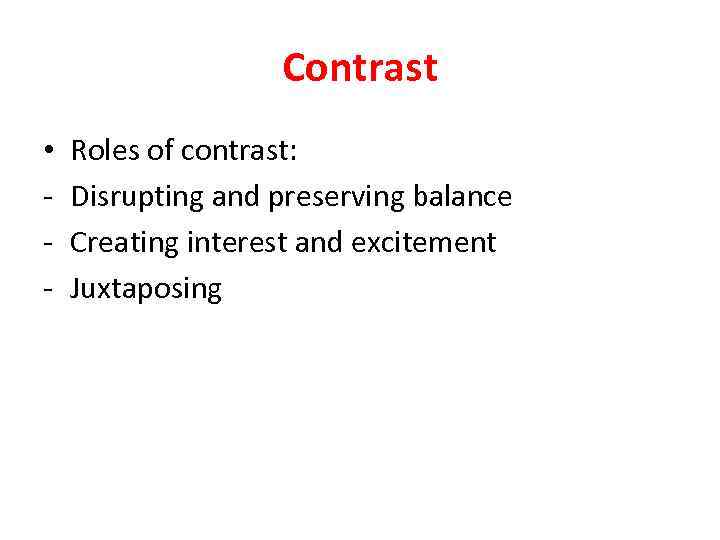 Contrast

• Roles of contrast:
- Disrupting and preserving balance
- Creating interest and excitement
- Juxtaposing